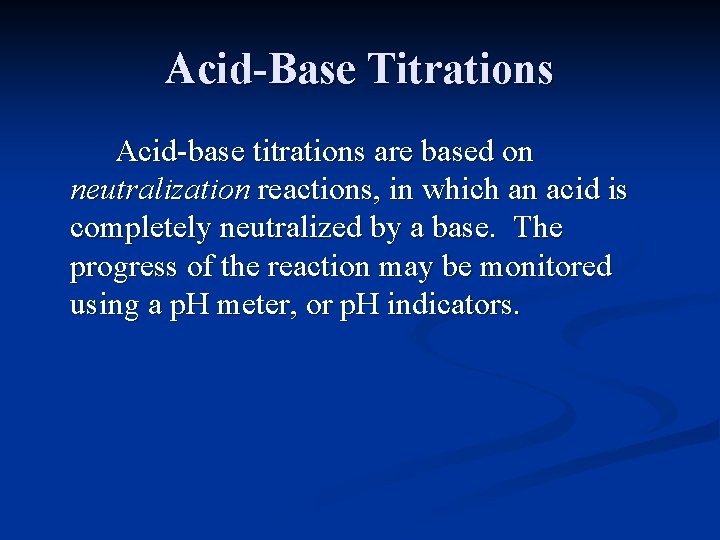 Acid-Base Titrations

Acid-base titrations are based on neutralization reactions, in which an acid is completely neutralized by a base. The progress of the reaction may be monitored using a pH meter, or pH indicators.